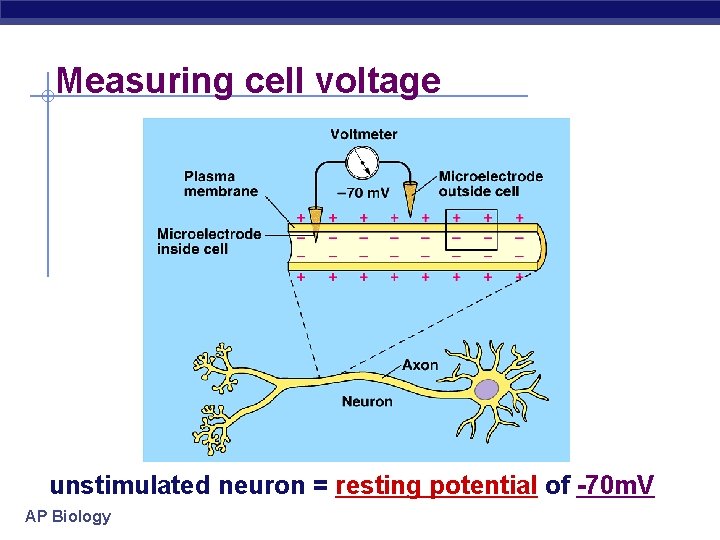 Measuring cell voltage

Voltmeter

Plasma membrane

–70 mV

Microelectrode outside cell

Microelectrode inside cell

+ + + + + + + +

– – – – – – – –

– – – – – – – –

+ + + + + + + +

Axon

Neuron

unstimulated neuron = resting potential of -70mV

AP Biology